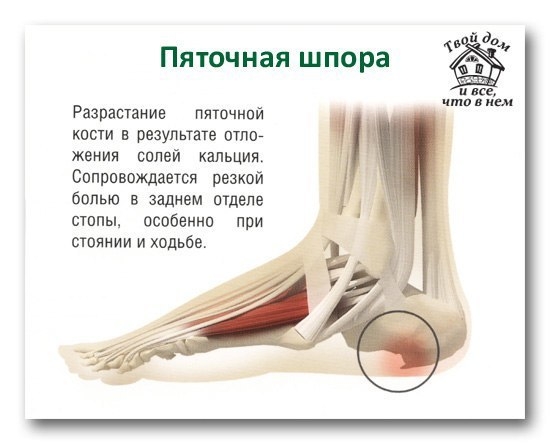 Пяточная шпора

Твой дом и все, что в нем

Разрастание пяточной кости в результате отложения солей кальция. Сопровождается резкой болью в заднем отделе стопы, особенно при стоянии и ходьбе.